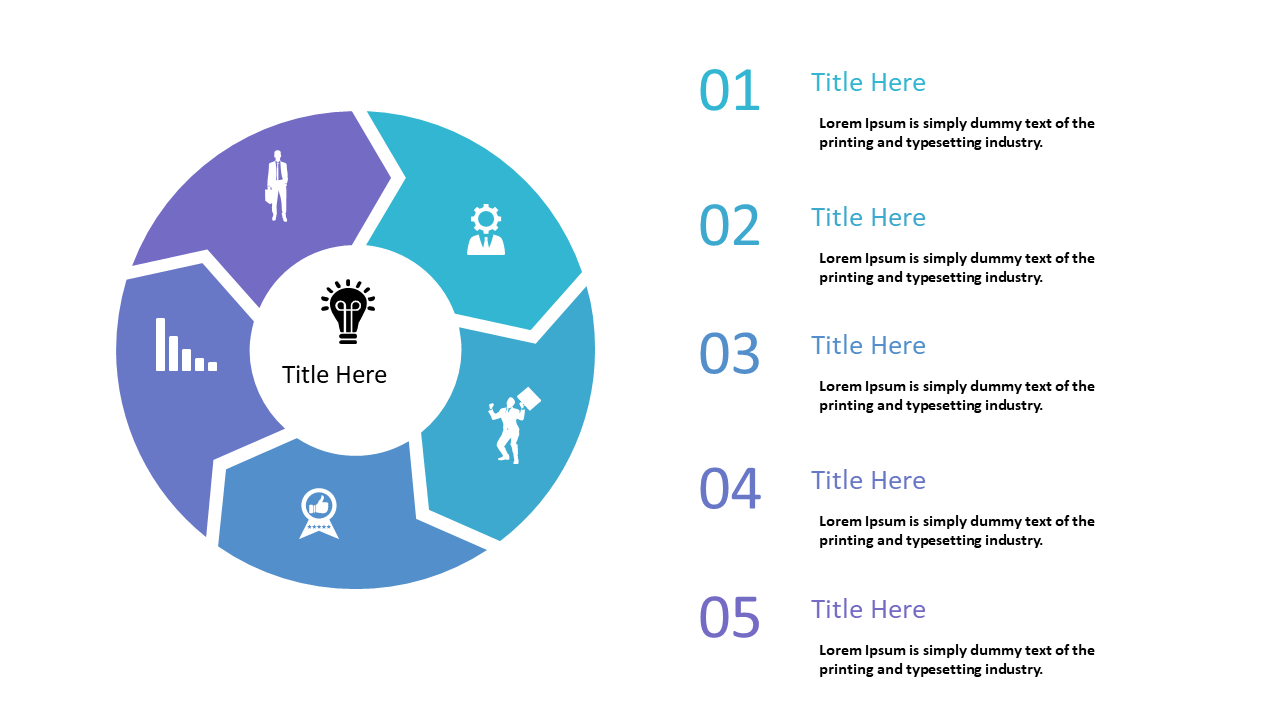 Title Here

01
Title Here
Lorem Ipsum is simply dummy text of the printing and typesetting industry.

02
Title Here
Lorem Ipsum is simply dummy text of the printing and typesetting industry.

03
Title Here
Lorem Ipsum is simply dummy text of the printing and typesetting industry.

04
Title Here
Lorem Ipsum is simply dummy text of the printing and typesetting industry.

05
Title Here
Lorem Ipsum is simply dummy text of the printing and typesetting industry.